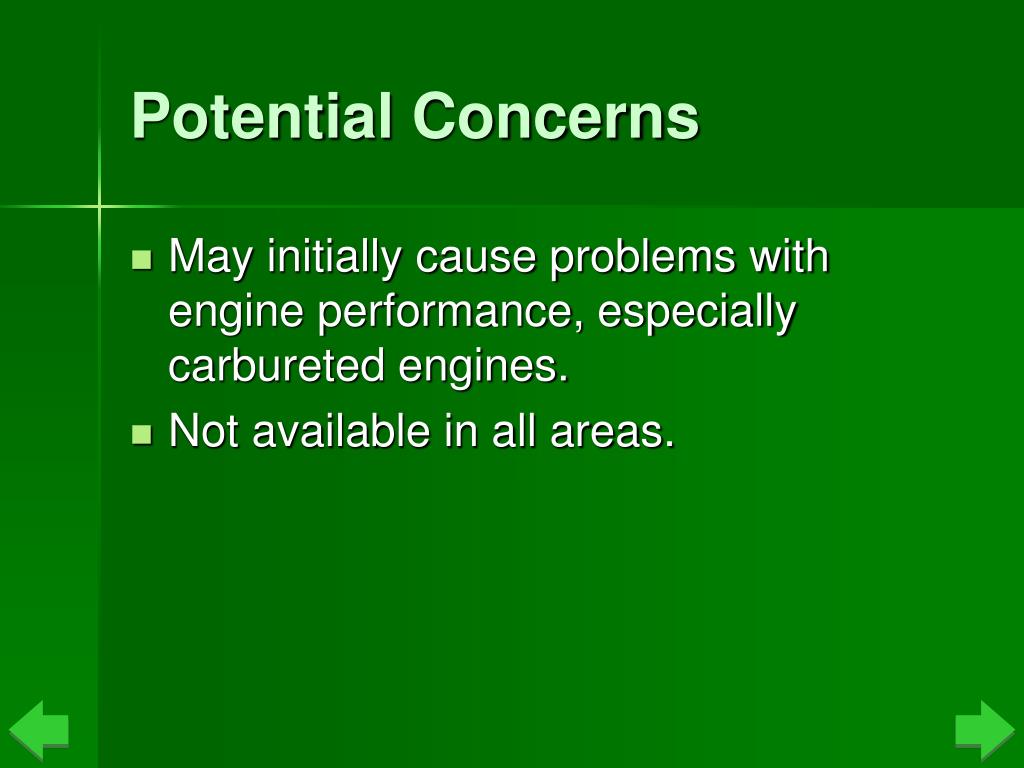 Potential Concerns

- May initially cause problems with engine performance, especially carbureted engines.
- Not available in all areas.